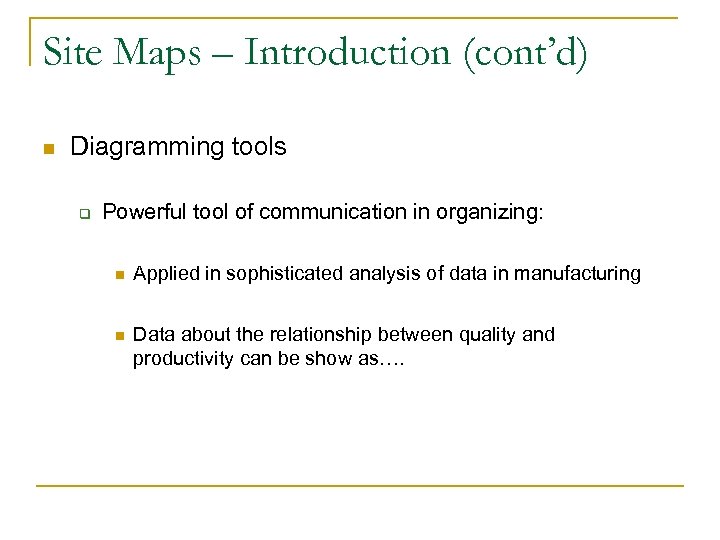 Site Maps – Introduction (cont'd)

Diagramming tools

Powerful tool of communication in organizing:

Applied in sophisticated analysis of data in manufacturing

Data about the relationship between quality and productivity can be show as….